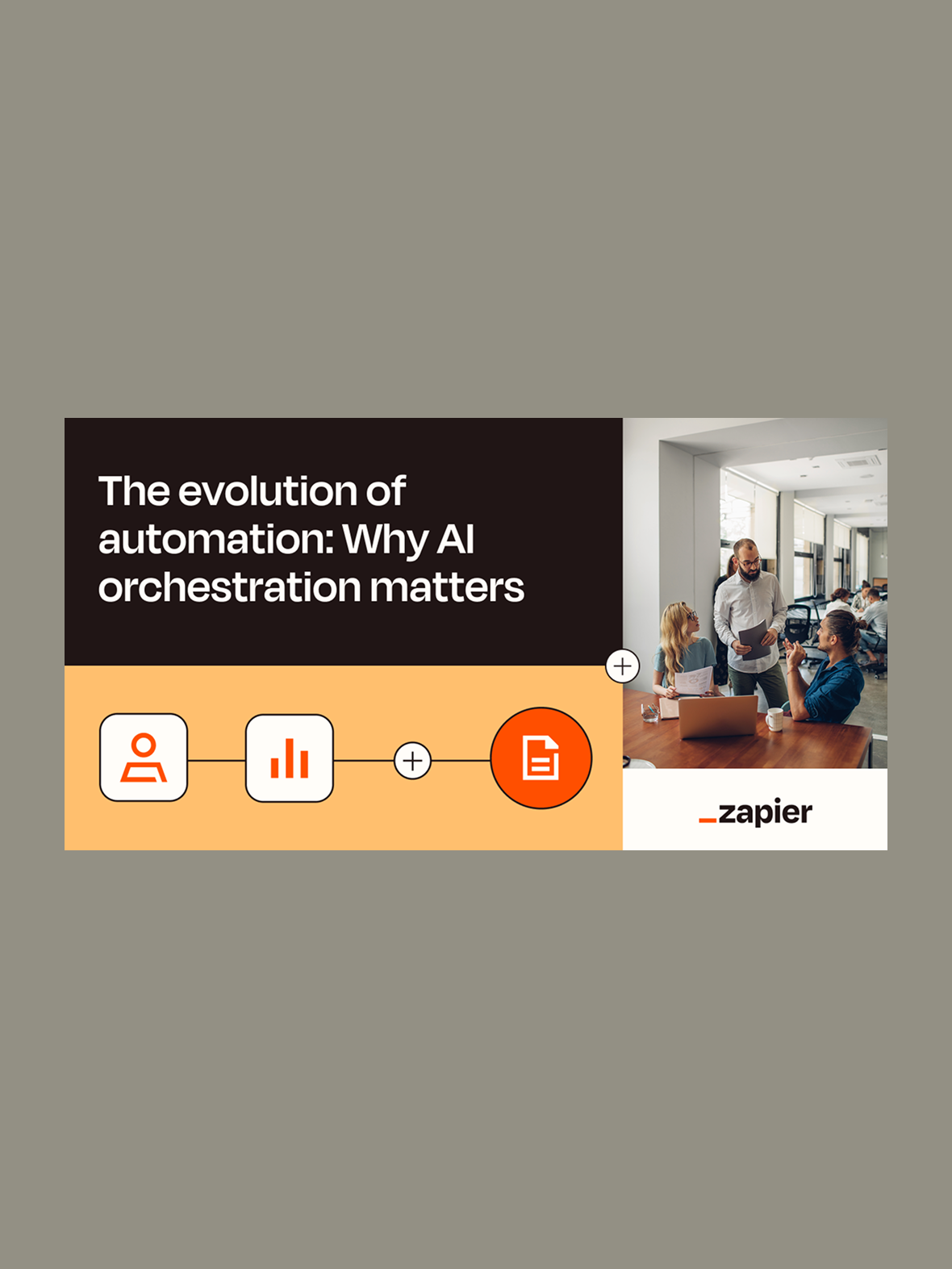 The evolution of automation: Why AI orchestration matters

_zapier